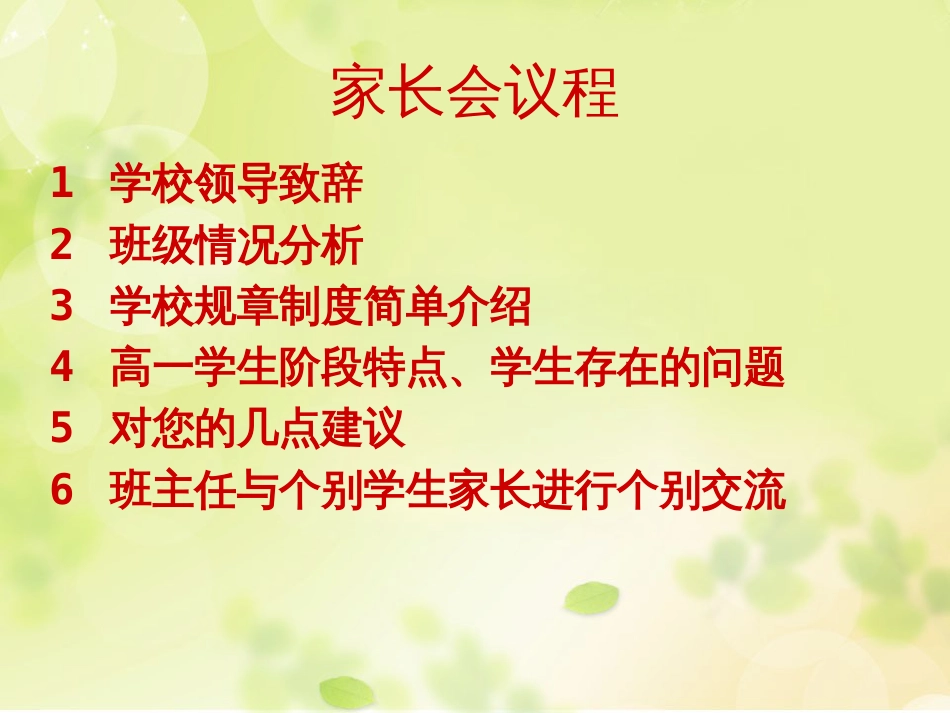 家长会议程

1 学校领导致辞
2 班级情况分析
3 学校规章制度简单介绍
4 高一学生阶段特点、学生存在的问题
5 对您的几点建议
6 班主任与个别学生家长进行个别交流